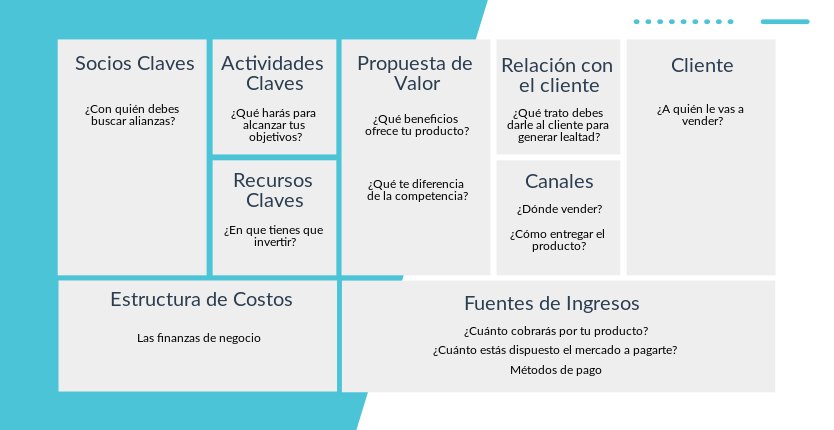 Socios Claves

¿Con quién debes buscar alianzas?

Actividades Claves

¿Qué harás para alcanzar tus objetivos?

Recursos Claves

¿En que tienes que invertir?

Propuesta de Valor

¿Qué beneficios ofrece tu producto?

¿Qué te diferencia de la competencia?

Relación con el cliente

¿Qué trato debes darle al cliente para generar lealtad?

Canales

¿Dónde vender?

¿Cómo entregar el producto?

Cliente

¿A quién le vas a vender?

Estructura de Costos

Las finanzas de negocio

Fuentes de Ingresos

¿Cuánto cobrarás por tu producto?

¿Cuánto estás dispuesto el mercado a pagarte?

Métodos de pago